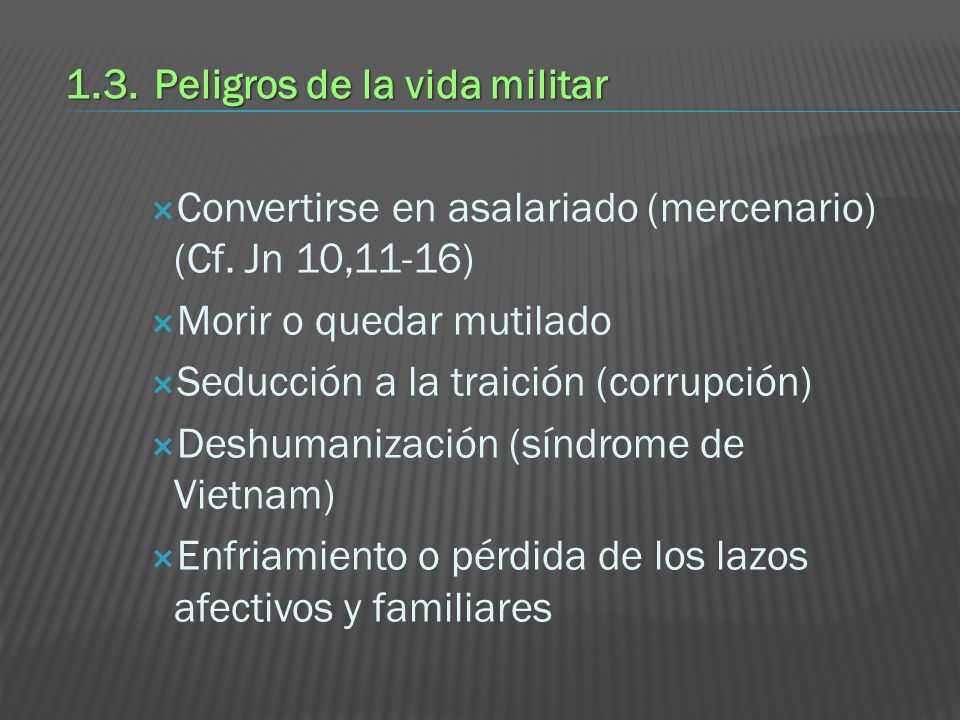 1.3. Peligros de la vida militar

× Convertirse en asalariado (mercenario) (Cf. Jn 10,11-16)

× Morir o quedar mutilado

× Seducción a la traición (corrupción)

× Deshumanización (síndrome de Vietnam)

× Enfriamiento o pérdida de los lazos afectivos y familiares